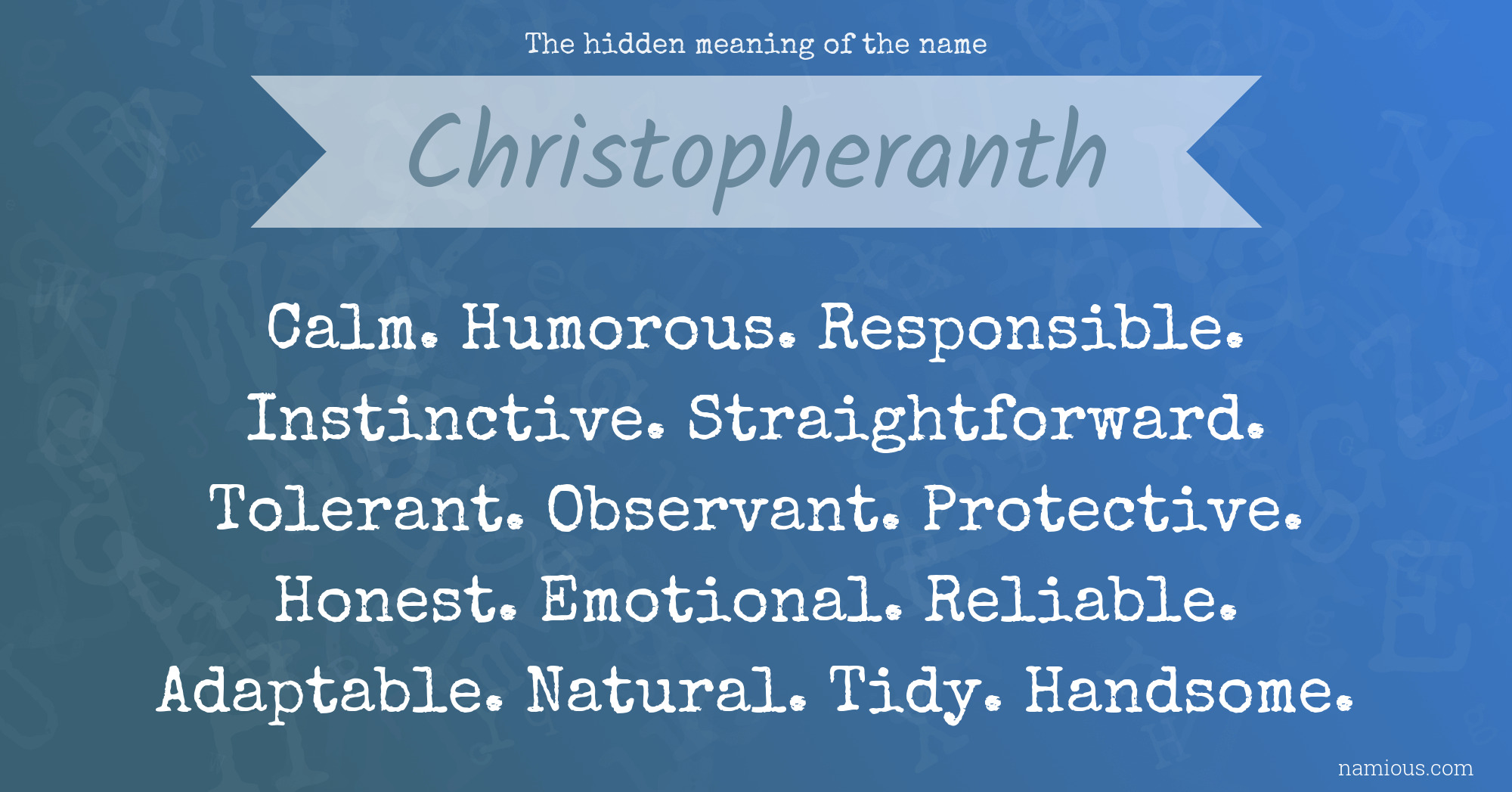 The hidden meaning of the name

Christopheranth

Calm. Humorous. Responsible. Instinctive. Straightforward. Tolerant. Observant. Protective. Honest. Emotional. Reliable. Adaptable. Natural. Tidy. Handsome.

namious.com